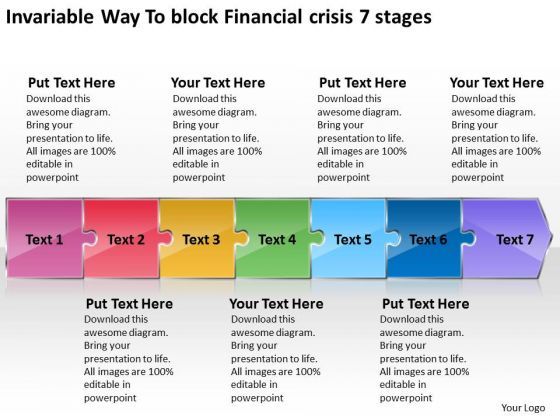 Invariable Way To block Financial crisis 7 stages

Put Text Here
Download this awesome diagram. Bring your presentation to life. All images are 100% editable in powerpoint

Your Text Here
Download this awesome diagram. Bring your presentation to life. All images are 100% editable in powerpoint

Put Text Here
Download this awesome diagram. Bring your presentation to life. All images are 100% editable in powerpoint

Your Text Here
Download this awesome diagram. Bring your presentation to life. All images are 100% editable in powerpoint

Text 1 Text 2 Text 3 Text 4 Text 5 Text 6 Text 7

Put Text Here
Download this awesome diagram. Bring your presentation to life. All images are 100% editable in powerpoint

Your Text Here
Download this awesome diagram. Bring your presentation to life. All images are 100% editable in powerpoint

Put Text Here
Download this awesome diagram. Bring your presentation to life. All images are 100% editable in powerpoint

Your Logo